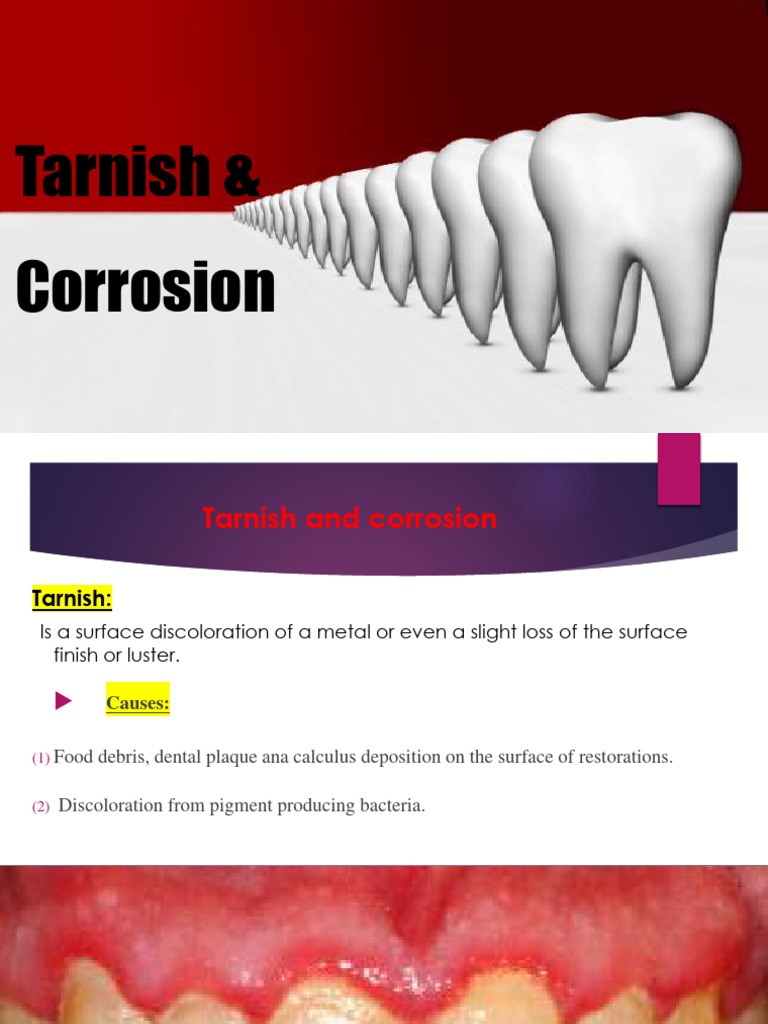 Tarnish &

Corrosion

Tarnish and corrosion

Tarnish:

Is a surface discoloration of a metal or even a slight loss of the surface finish or luster.

Causes:

(1) Food debris, dental plaque ana calculus deposition on the surface of restorations.

(2) Discoloration from pigment producing bacteria.